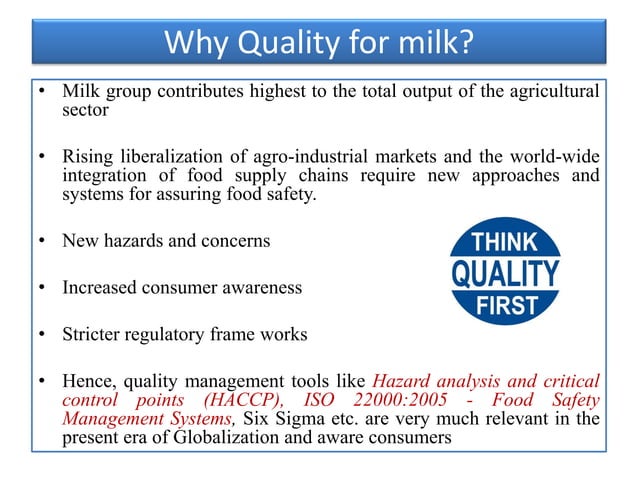 Why Quality for milk?

• Milk group contributes highest to the total output of the agricultural sector

• Rising liberalization of agro-industrial markets and the world-wide integration of food supply chains require new approaches and systems for assuring food safety.

• New hazards and concerns

• Increased consumer awareness

• Stricter regulatory frame works

• Hence, quality management tools like Hazard analysis and critical control points (HACCP), ISO 22000:2005 - Food Safety Management Systems, Six Sigma etc. are very much relevant in the present era of Globalization and aware consumers

THINK
QUALITY
FIRST